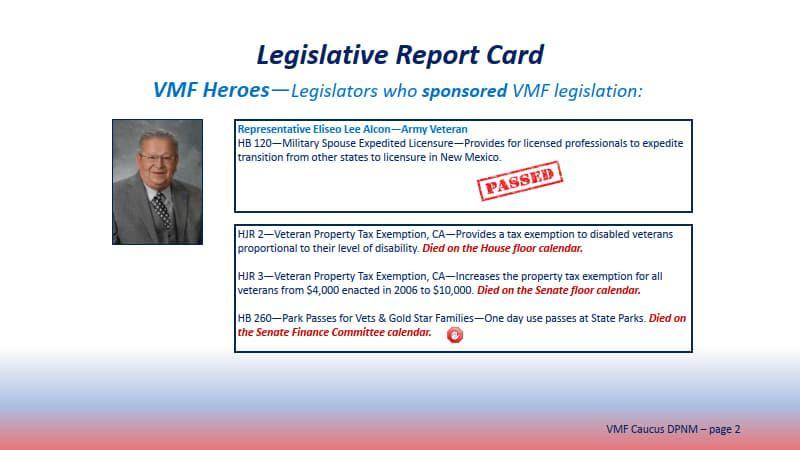 Legislative Report Card

VMF Heroes—Legislators who sponsored VMF legislation:

Representative Eliseo Lee Alcon—Army Veteran
HB 120—Military Spouse Expedited Licensure—Provides for licensed professionals to expedite transition from other states to licensure in New Mexico.

PASSED

HJR 2—Veteran Property Tax Exemption, CA—Provides a tax exemption to disabled veterans proportional to their level of disability. Died on the House floor calendar.

HJR 3—Veteran Property Tax Exemption, CA—Increases the property tax exemption for all veterans from $4,000 enacted in 2006 to $10,000. Died on the Senate floor calendar.

HB 260—Park Passes for Vets & Gold Star Families—One day use passes at State Parks. Died on the Senate Finance Committee calendar.

VMF Caucus DPNM – page 2